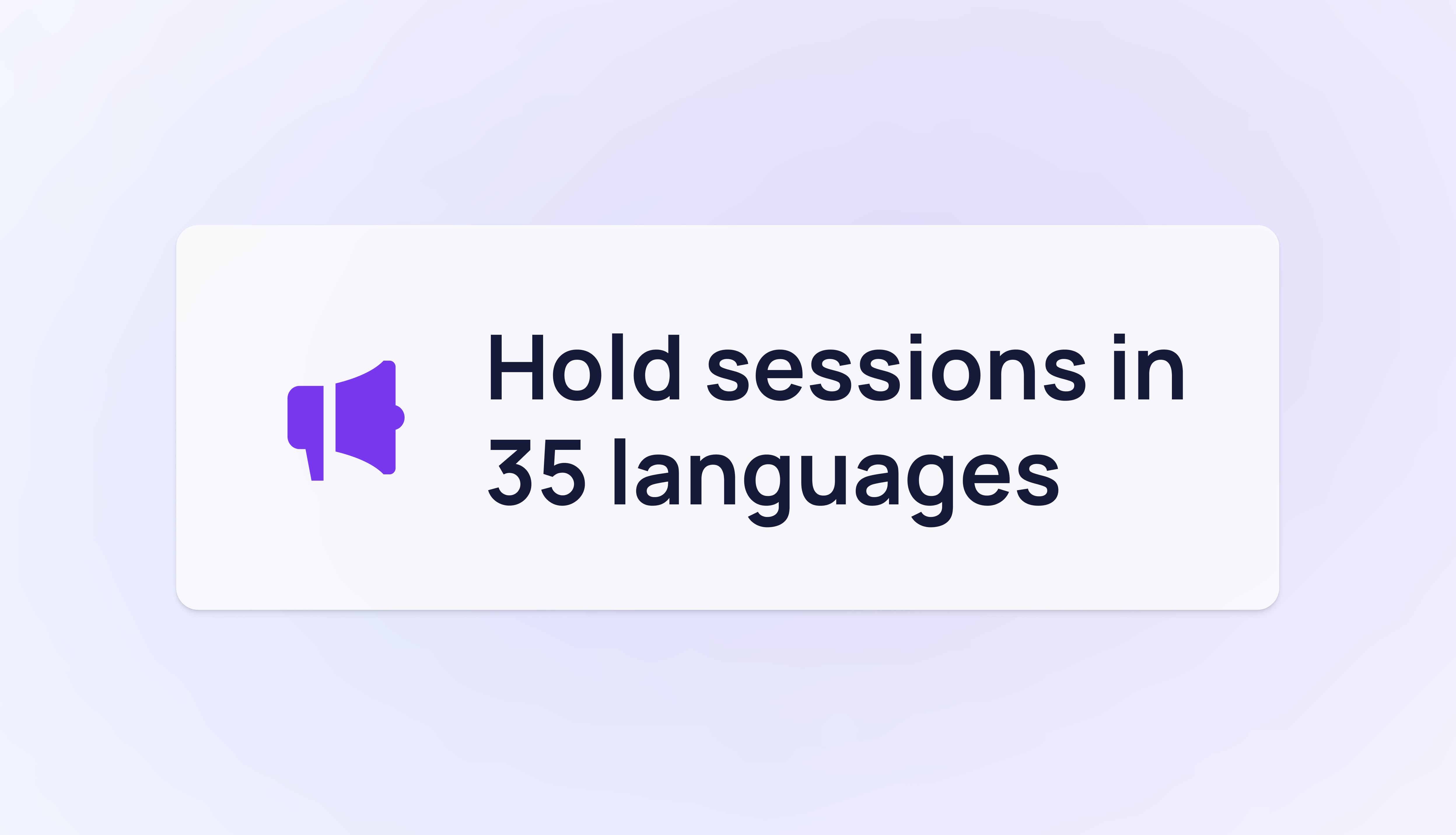 Hold sessions in 35 languages